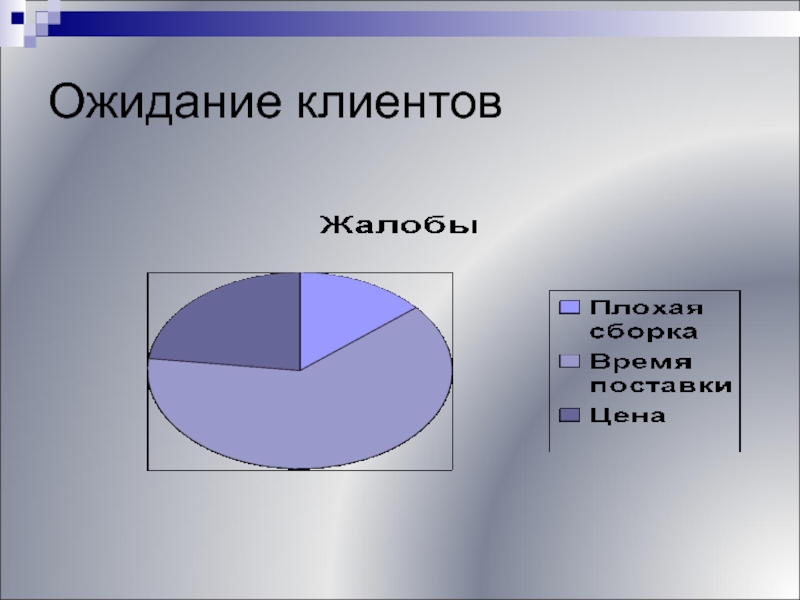 Ожидание клиентов

Жалобы

Плохая сборка
Время поставки
Цена